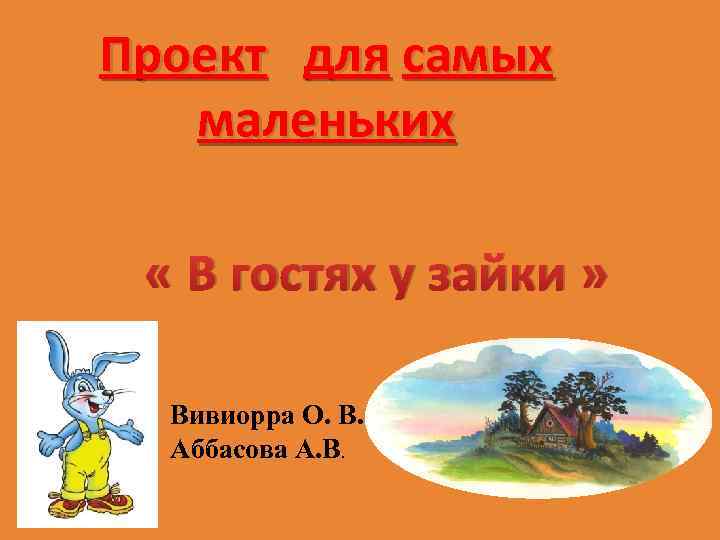 Проект для самых маленьких

« В гостях у зайки »

Вивиорра О. В.
Аббасова А.В.